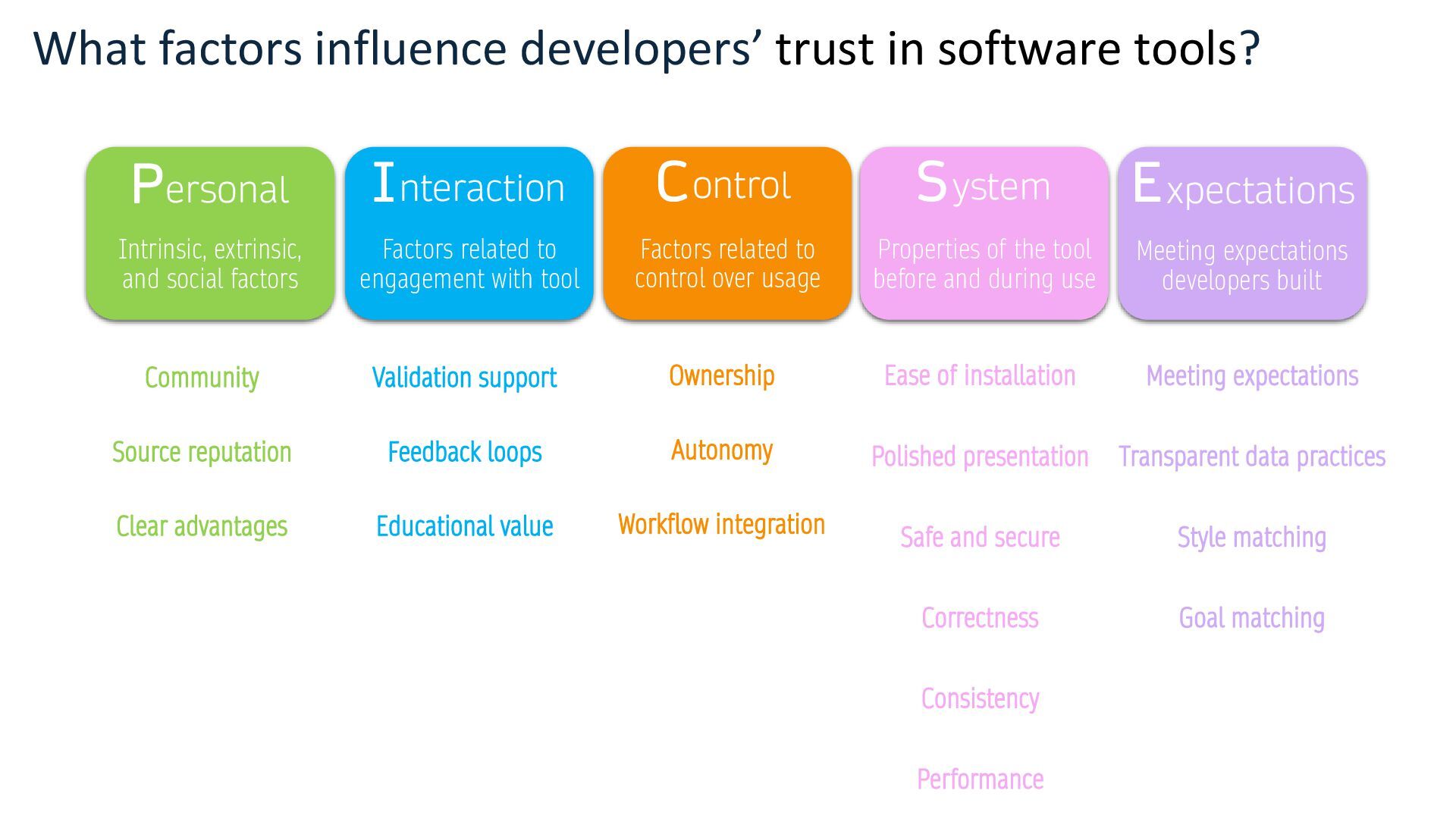 What factors influence developers' trust in software tools?

Personal
Intrinsic, extrinsic, and social factors

Community
Source reputation
Clear advantages

Interaction
Factors related to engagement with tool

Validation support
Feedback loops
Educational value

Control
Factors related to control over usage

Ownership
Autonomy
Workflow integration

System
Properties of the tool before and during use

Ease of installation
Polished presentation
Safe and secure
Correctness
Consistency
Performance

Expectations
Meeting expectations developers built

Meeting expectations
Transparent data practices
Style matching
Goal matching